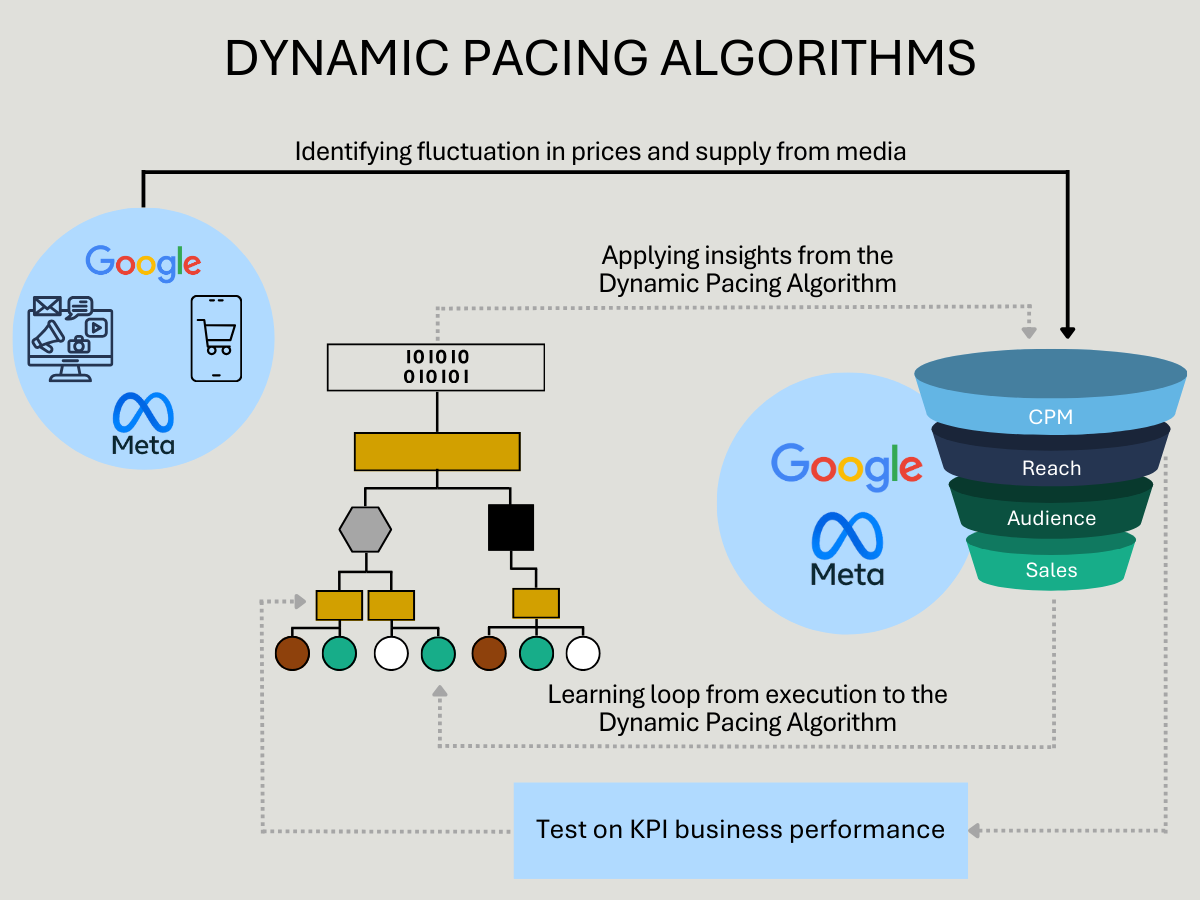 DYNAMIC PACING ALGORITHMS

Identifying fluctuation in prices and supply from media

Google

Meta

Applying insights from the Dynamic Pacing Algorithm

101010
010101

Google

Meta

CPM

Reach

Audience

Sales

Learning loop from execution to the Dynamic Pacing Algorithm

Test on KPI business performance